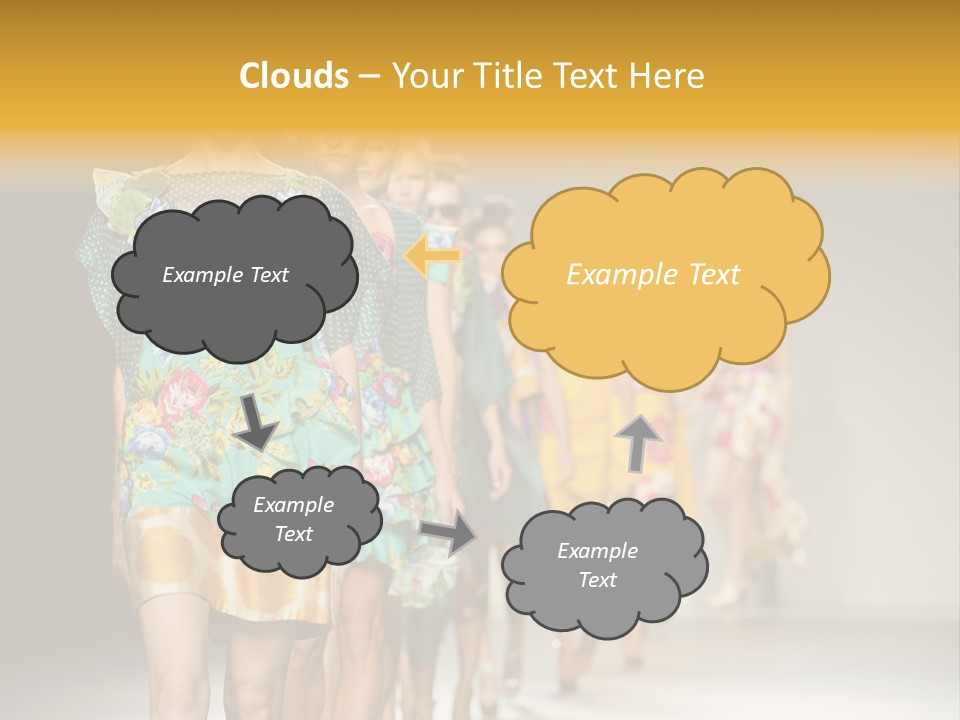 Clouds – Your Title Text Here

Example Text

Example Text

Example Text

Example Text